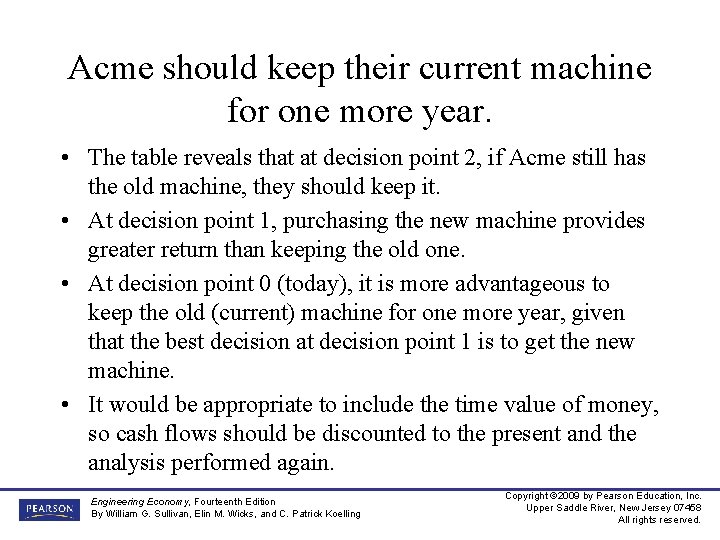 Acme should keep their current machine for one more year.

• The table reveals that at decision point 2, if Acme still has the old machine, they should keep it.

• At decision point 1, purchasing the new machine provides greater return than keeping the old one.

• At decision point 0 (today), it is more advantageous to keep the old (current) machine for one more year, given that the best decision at decision point 1 is to get the new machine.

• It would be appropriate to include the time value of money, so cash flows should be discounted to the present and the analysis performed again.

PEARSON

Engineering Economy, Fourteenth Edition
By William G. Sullivan, Elin M. Wicks, and C. Patrick Koelling

Copyright ©2009 by Pearson Education, Inc.
Upper Saddle River, New Jersey 07458
All rights reserved.